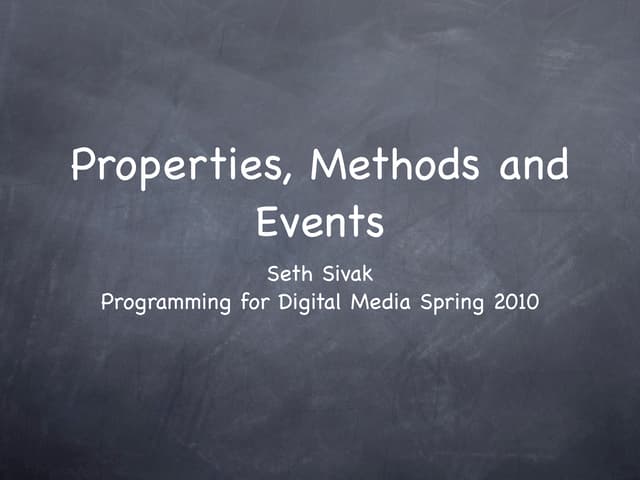 Properties, Methods and Events

Seth Sivak
Programming for Digital Media Spring 2010